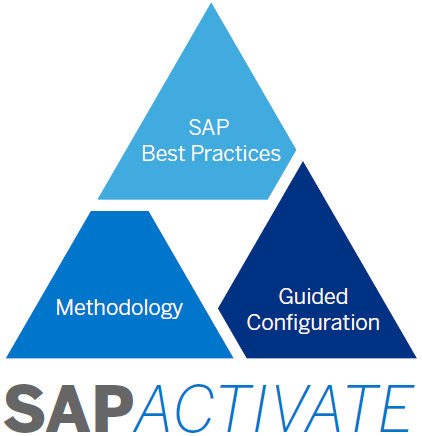 SAP
Best Practices

Methodology

Guided
Configuration

SAPACTIVATE